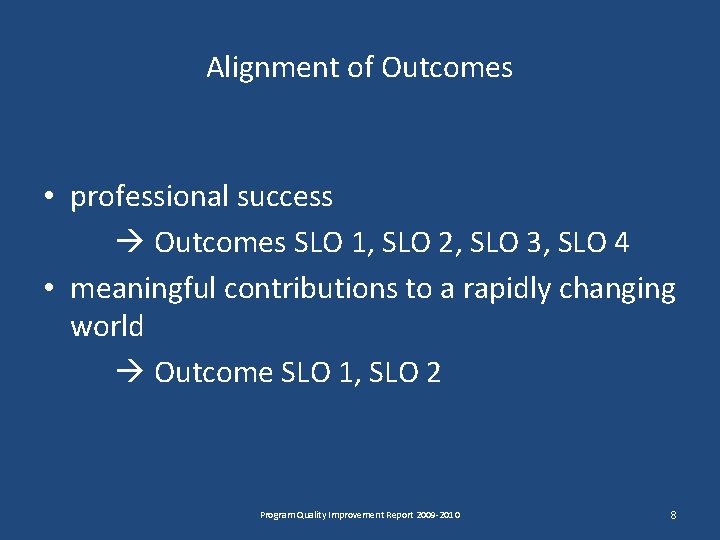 Alignment of Outcomes

• professional success

→ Outcomes SLO 1, SLO 2, SLO 3, SLO 4

• meaningful contributions to a rapidly changing world

→ Outcome SLO 1, SLO 2

Program Quality Improvement Report 2009-2010

8